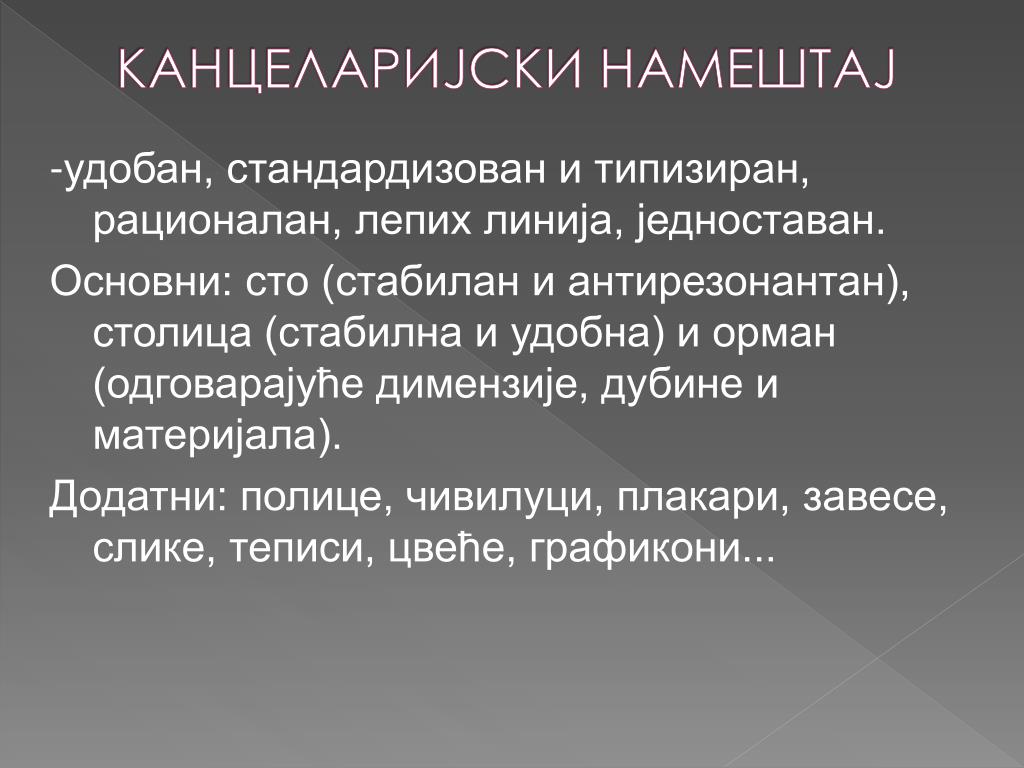 КАНЦЕЛАРИЈСКИ НАМЕШТАЈ

-удобан, стандардизован и типизиран, рационалан, лепих линија, једноставан.

Основни: сто (стабилан и антирезонантан), столица (стабилна и удобна) и орман (одговарајуће димензије, дубине и материјала).

Додатни: полице, чивилуци, плакари, завесе, слике, теписи, цвеће, графикони...